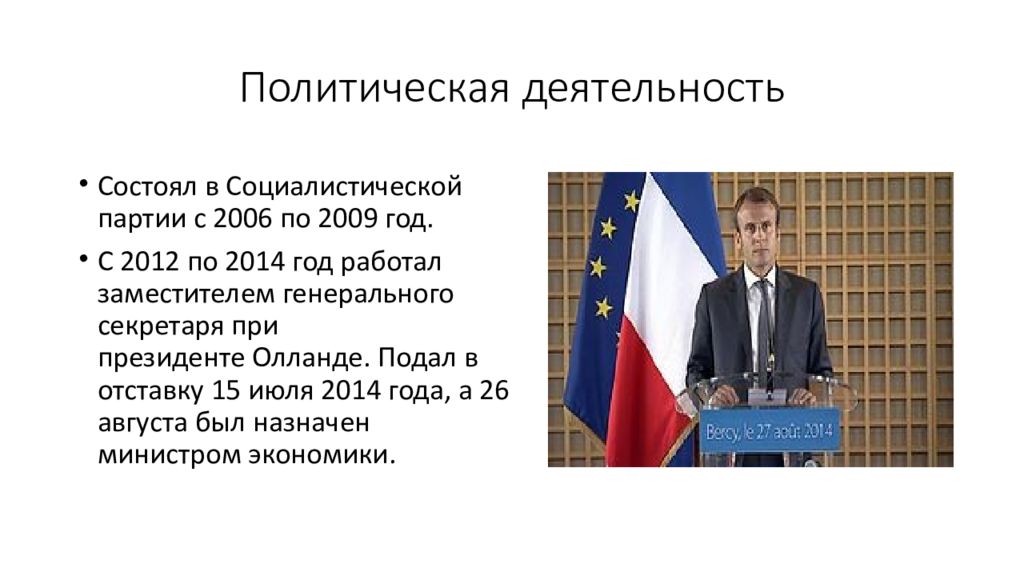 Политическая деятельность

• Состоял в Социалистической партии с 2006 по 2009 год.

• С 2012 по 2014 год работал заместителем генерального секретаря при президенте Олланде. Подал в отставку 15 июля 2014 года, а 26 августа был назначен министром экономики.

Bercy, le 27 août 2014